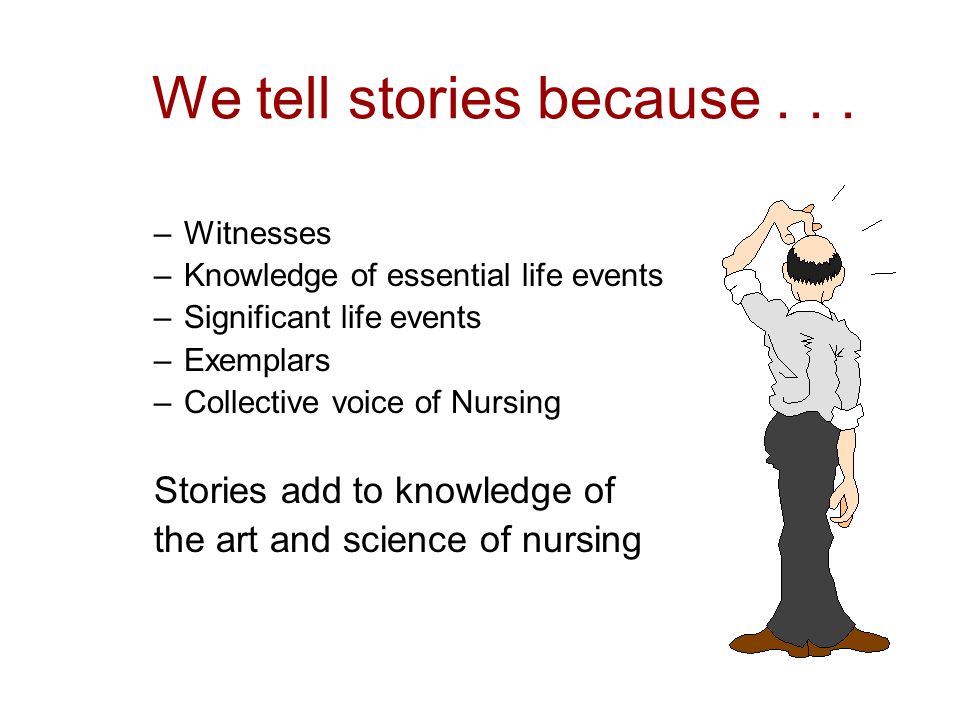 We tell stories because . . .

– Witnesses
– Knowledge of essential life events
– Significant life events
– Exemplars
– Collective voice of Nursing

Stories add to knowledge of the art and science of nursing